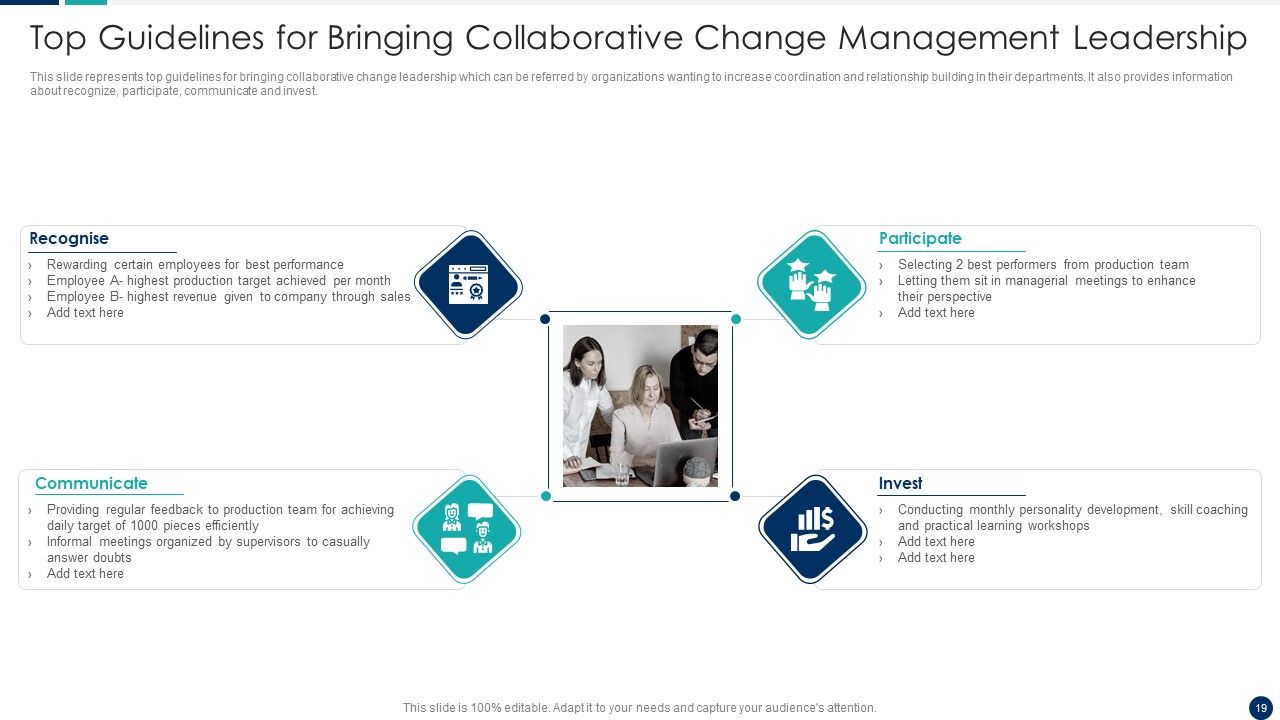 Top Guidelines for Bringing Collaborative Change Management Leadership

This slide represents top guidelines for bringing collaborative change leadership which can be referred by organizations wanting to increase coordination and relationship building in their departments. It also provides information about recognize, participate, communicate and invest.

Recognise

› Rewarding certain employees for best performance
› Employee A- highest production target achieved per month
› Employee B- highest revenue given to company through sales
› Add text here

Participate

› Selecting 2 best performers from production team
› Letting them sit in managerial meetings to enhance their perspective
› Add text here

Communicate

› Providing regular feedback to production team for achieving daily target of 1000 pieces efficiently
› Informal meetings organized by supervisors to casually answer doubts
› Add text here

Invest

› Conducting monthly personality development, skill coaching and practical learning workshops
› Add text here
› Add text here

This slide is 100% editable. Adapt it to your needs and capture your audience's attention.

19